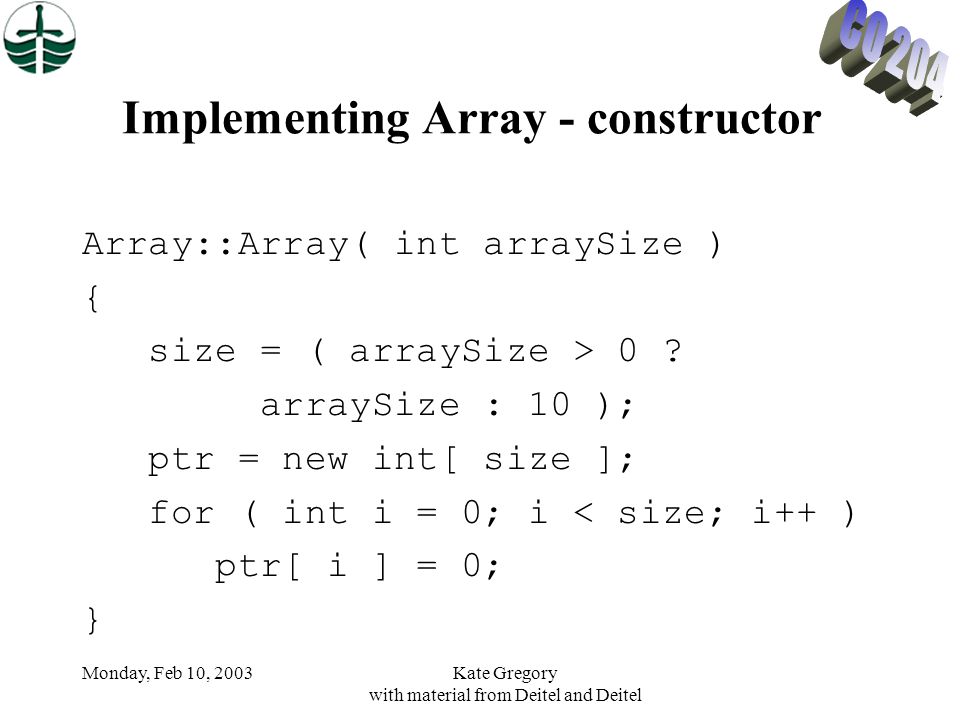 CO 204

Implementing Array - constructor

Array::Array( int arraySize )
{
   size = ( arraySize > 0 ?
        arraySize : 10 );
   ptr = new int[ size ];
   for ( int i = 0; i < size; i++ )
      ptr[ i ] = 0;
}

Monday, Feb 10, 2003

Kate Gregory
with material from Deitel and Deitel